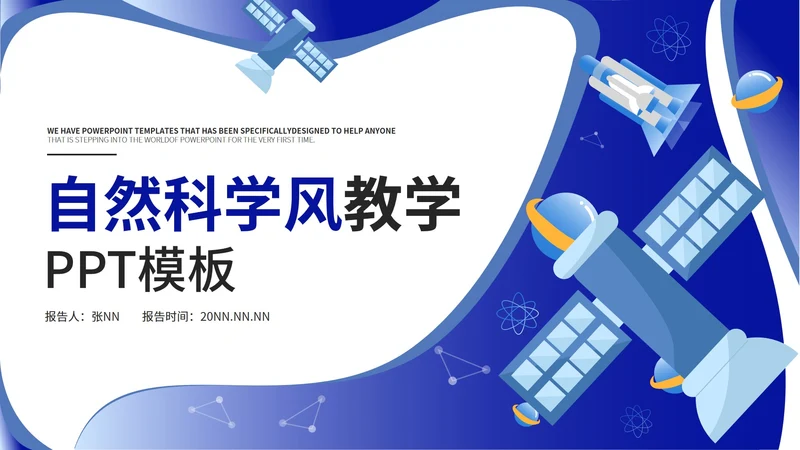 WE HAVE POWERPOINT TEMPLATES THAT HAS BEEN SPECIFICALLYDESIGNED TO HELP ANYONE
THAT IS STEPPING INTO THE WORLDOF POWERPOINT FOR THE VERY FIRST TIME.

自然科学风教学
PPT模板

报告人：张NN　　报告时间：20NN.NN.NN